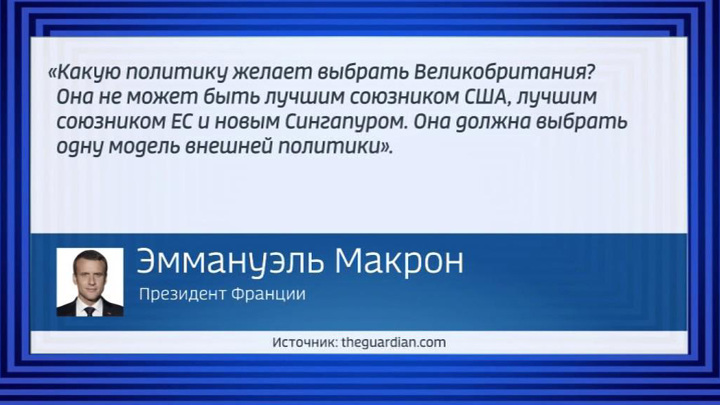 «Какую политику желает выбрать Великобритания? Она не может быть лучшим союзником США, лучшим союзником ЕС и новым Сингапуром. Она должна выбрать одну модель внешней политики».

Эммануэль Макрон

Президент Франции

Источник: theguardian.com